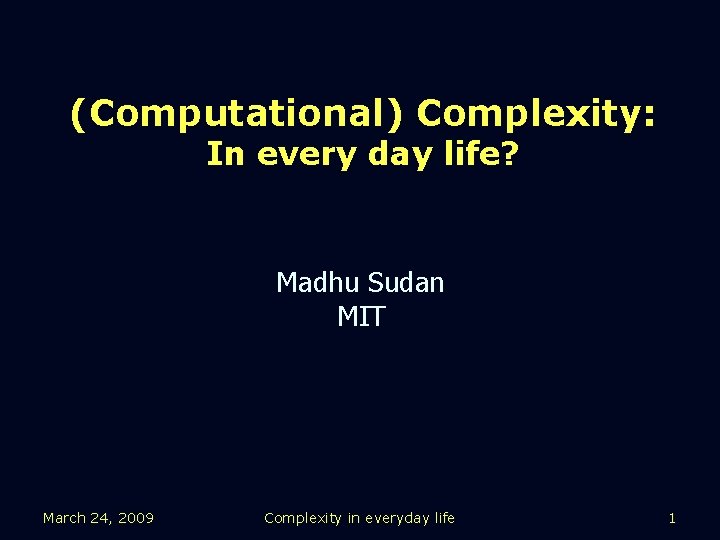 (Computational) Complexity:
In every day life?

Madhu Sudan
MIT

March 24, 2009 Complexity in everyday life 1